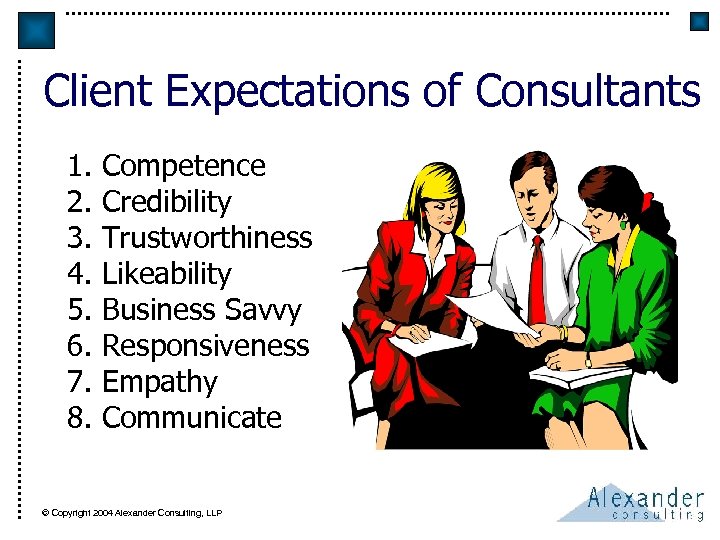 Client Expectations of Consultants

1. Competence
2. Credibility
3. Trustworthiness
4. Likeability
5. Business Savvy
6. Responsiveness
7. Empathy
8. Communicate

© Copyright 2004 Alexander Consulting, LLP

Alexander
consulting